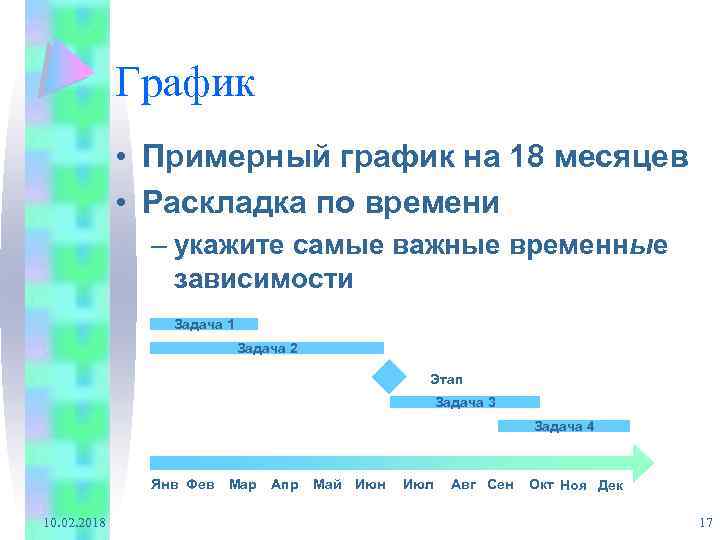 График

• Примерный график на 18 месяцев
• Раскладка по времени
 – укажите самые важные временные зависимости

Задача 1
Задача 2
Этап
Задача 3
Задача 4

Янв Фев Мар Апр Май Июн Июл Авг Сен Окт Ноя Дек

10.02.2018

17